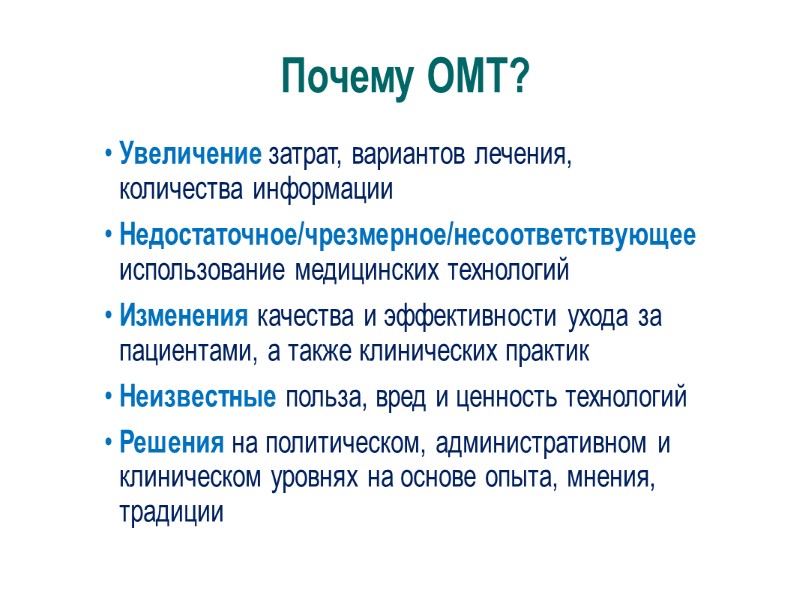 Почему ОМТ?

• Увеличение затрат, вариантов лечения, количества информации

• Недостаточное/чрезмерное/несоответствующее использование медицинских технологий

• Изменения качества и эффективности ухода за пациентами, а также клинических практик

• Неизвестные польза, вред и ценность технологий

• Решения на политическом, административном и клиническом уровнях на основе опыта, мнения, традиции